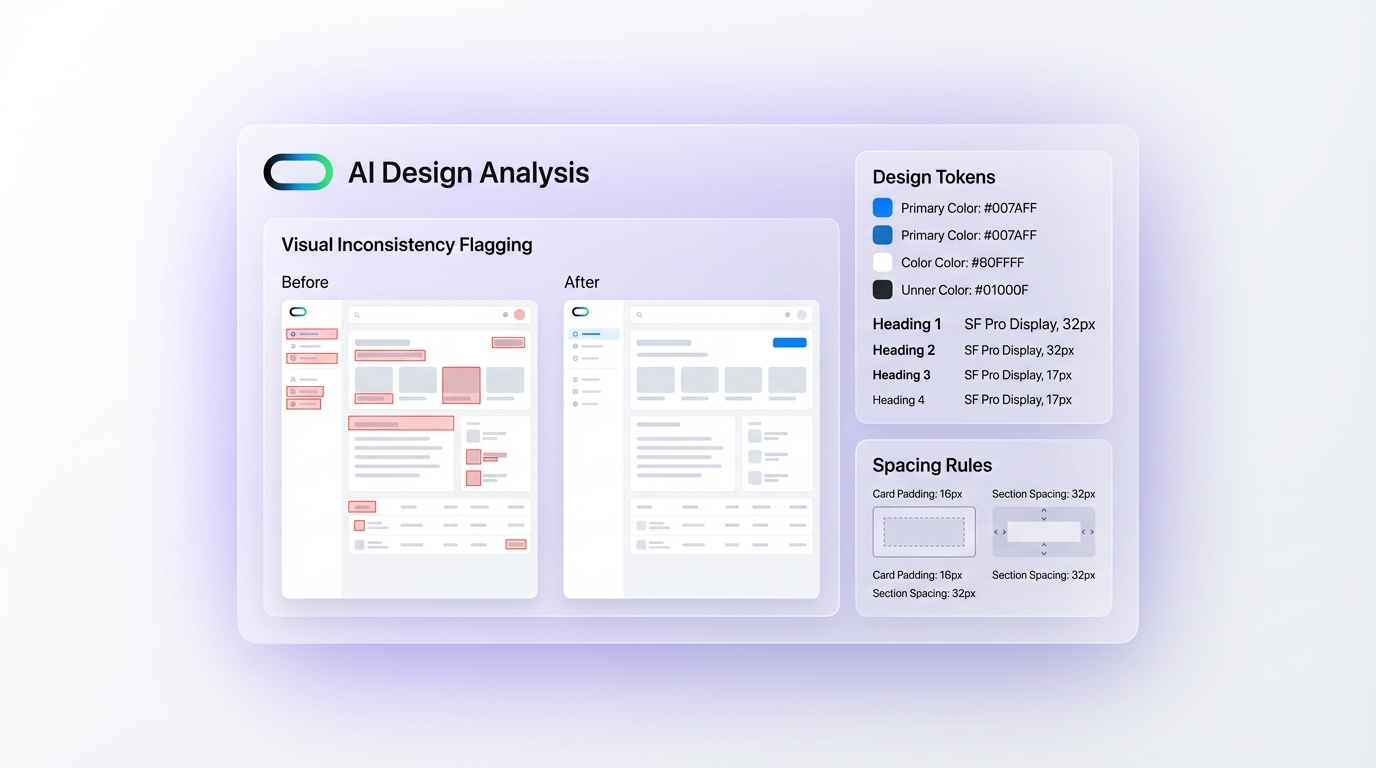 AI Design Analysis

Visual Inconsistency Flagging

Before

After

Design Tokens

Primary Color: #007AFF

Primary Color: #007AFF

Color Color: #80FFFF

Unner Color: #01000F

Heading 1 SF Pro Display, 32px

Heading 2 SF Pro Display, 32px

Heading 3 SF Pro Display, 17px

Heading 4 SF Pro Display, 17px

Spacing Rules

Card Padding: 16px

Section Spacing: 32px

Card Padding: 16px

Section Spacing: 32px

Section Spacing: 32px